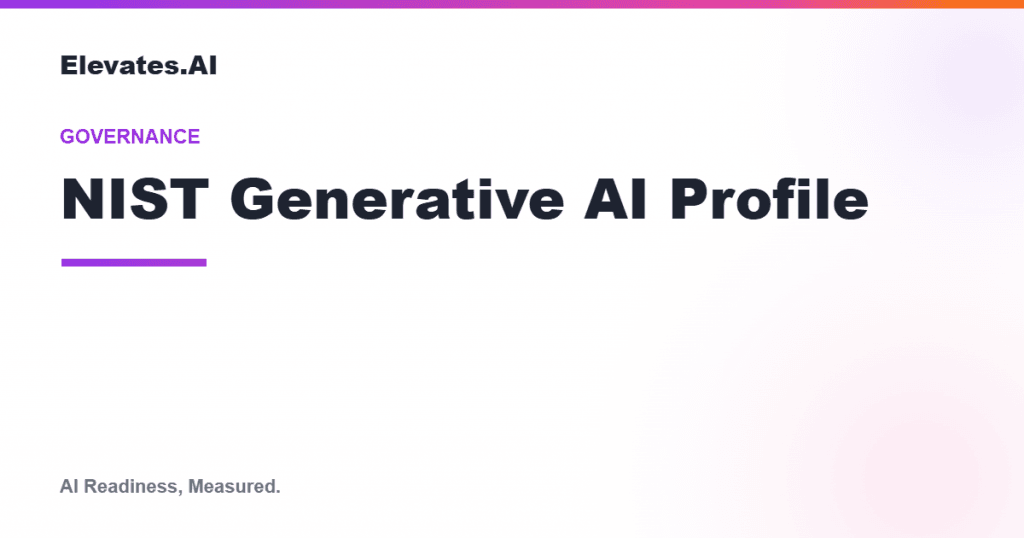 Elevates.AI

GOVERNANCE

NIST Generative AI Profile

AI Readiness, Measured.